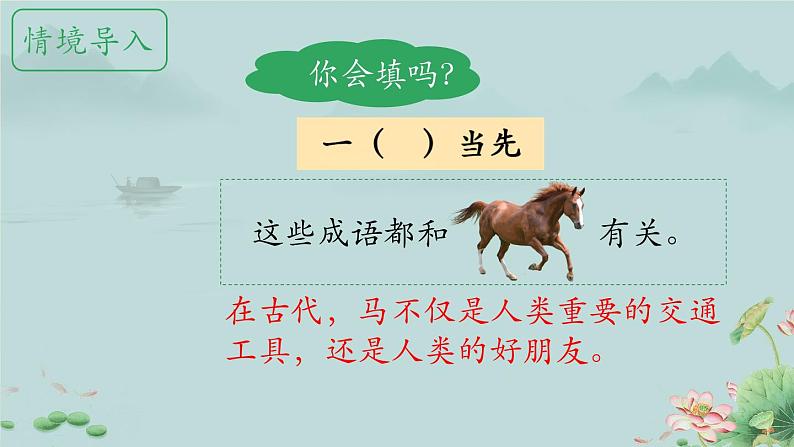 情境导入

你会填吗？

一（ ）当先

这些成语都和 有关。

在古代，马不仅是人类重要的交通工具，还是人类的好朋友。